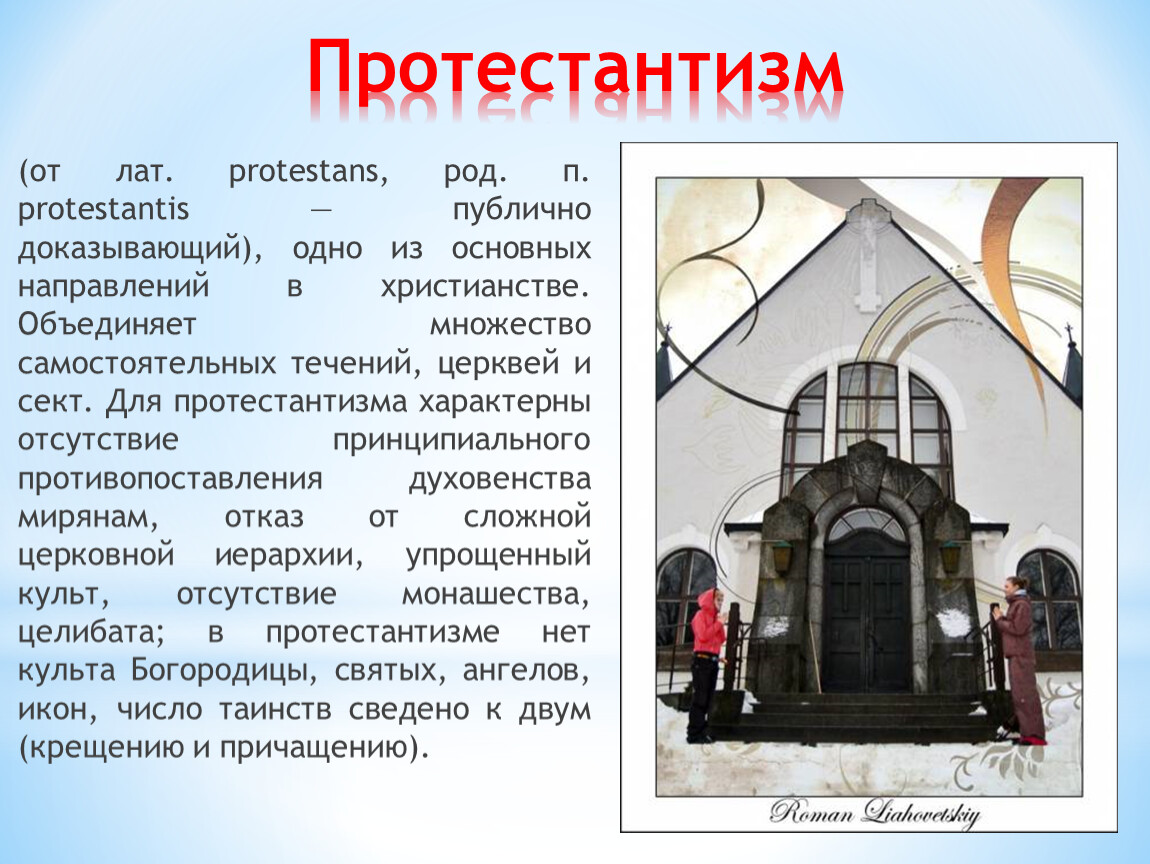 Протестантизм

(от лат. protestans, род. п. protestantis — публично доказывающий), одно из основных направлений в христианстве. Объединяет множество самостоятельных течений, церквей и сект. Для протестантизма характерны отсутствие принципиального противопоставления духовенства мирянам, отказ от сложной церковной иерархии, упрощенный культ, отсутствие монашества, целибата; в протестантизме нет культа Богородицы, святых, ангелов, икон, число таинств сведено к двум (крещению и причащению).

Roman Liahovetskiy